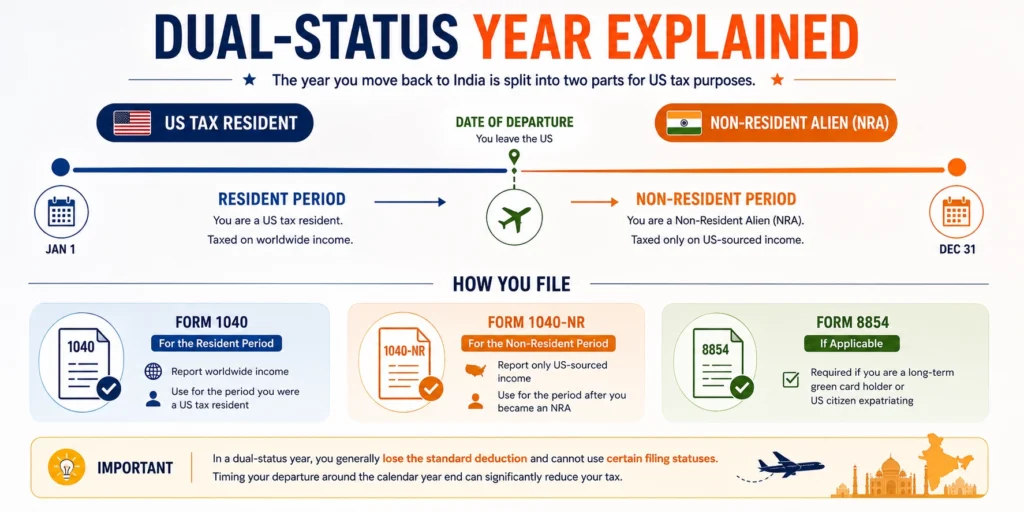 DUAL-STATUS YEAR EXPLAINED

The year you move back to India is split into two parts for US tax purposes.

US TAX RESIDENT

DATE OF DEPARTURE
You leave the US

NON-RESIDENT ALIEN (NRA)

JAN 1

RESIDENT PERIOD
You are a US tax resident.
Taxed on worldwide income.

NON-RESIDENT PERIOD
You are a Non-Resident Alien (NRA).
Taxed only on US-sourced income.

DEC 31

HOW YOU FILE

1040
FORM 1040
For the Resident Period
Report worldwide income
Use for the period you were a US tax resident

1040-NR
FORM 1040-NR
For the Non-Resident Period
Report only US-sourced income
Use for the period after you became an NRA

8854
FORM 8854
If Applicable
Required if you are a long-term green card holder or US citizen expatriating

IMPORTANT

In a dual-status year, you generally lose the standard deduction and cannot use certain filing statuses.
Timing your departure around the calendar year end can significantly reduce your tax.